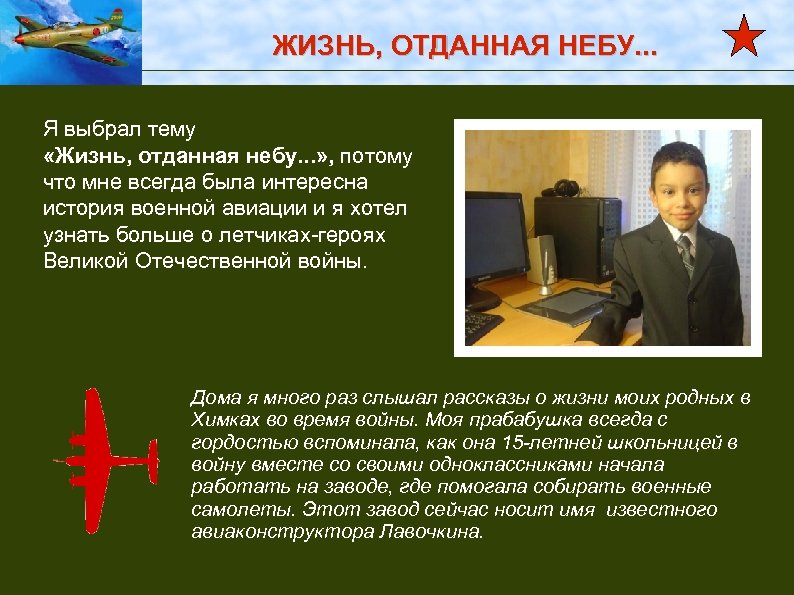 ЖИЗНЬ, ОТДАННАЯ НЕБУ...

Я выбрал тему «Жизнь, отданная небу...», потому что мне всегда была интересна история военной авиации и я хотел узнать больше о летчиках-героях Великой Отечественной войны.

Дома я много раз слышал рассказы о жизни моих родных в Химках во время войны. Моя прабабушка всегда с гордостью вспоминала, как она 15-летней школьницей в войну вместе со своими одноклассниками начала работать на заводе, где помогала собирать военные самолеты. Этот завод сейчас носит имя известного авиаконструктора Лавочкина.